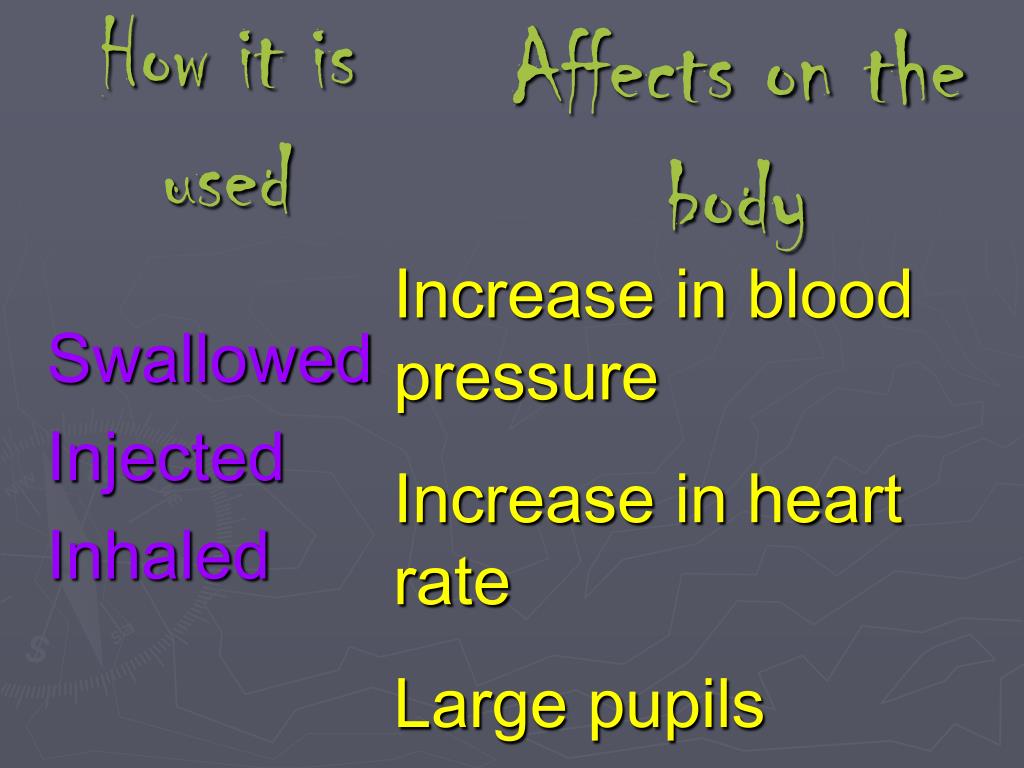 How it is used

Swallowed
Injected
Inhaled

Affects on the body

Increase in blood pressure

Increase in heart rate

Large pupils